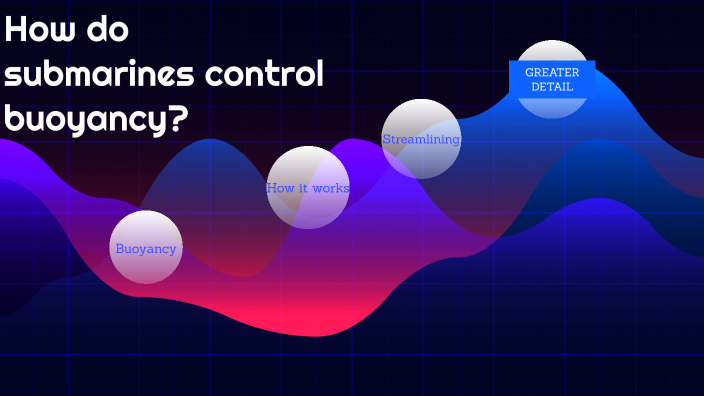 How do submarines control buoyancy?

Buoyancy

How it works

Streamlining

GREATER DETAIL